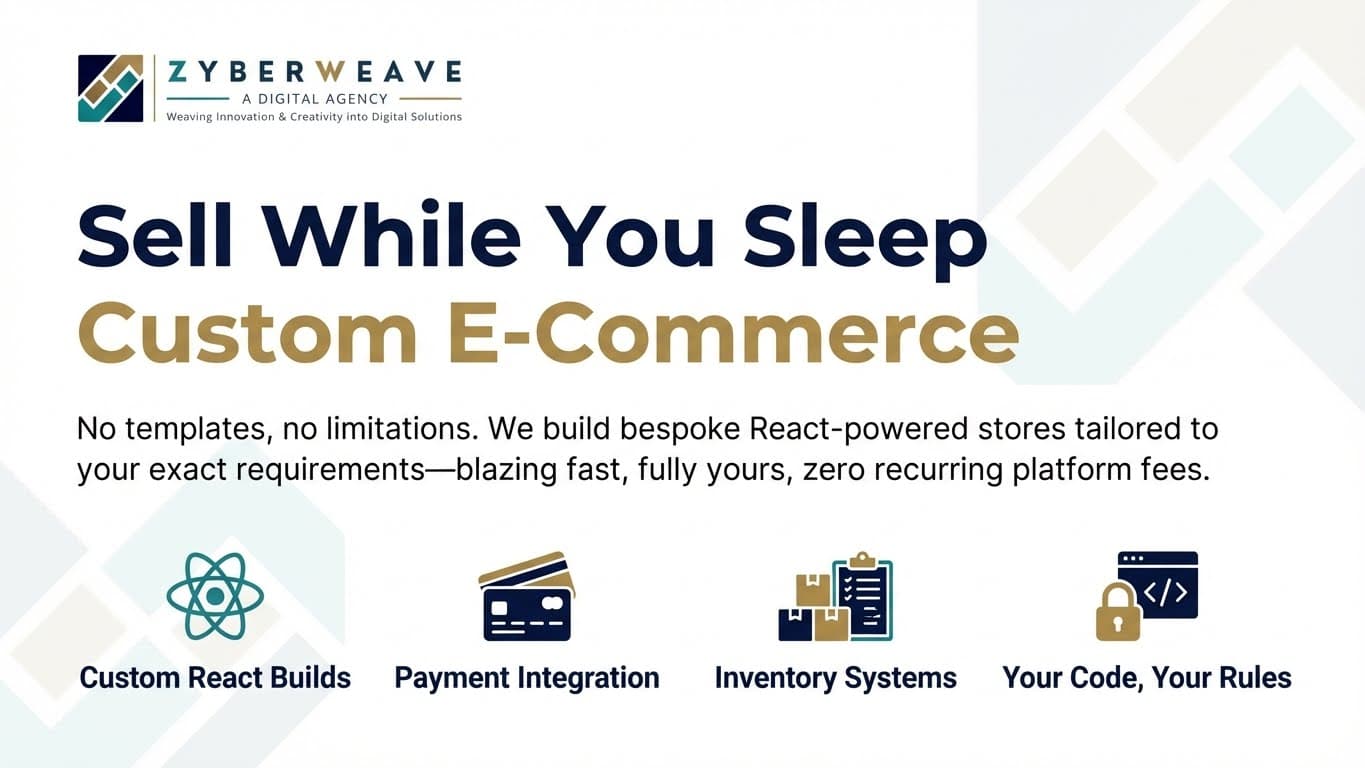 ZYBERWEAVE
A DIGITAL AGENCY
Weaving Innovation & Creativity into Digital Solutions

Sell While You Sleep
Custom E-Commerce

No templates, no limitations. We build bespoke React-powered stores tailored to your exact requirements—blazing fast, fully yours, zero recurring platform fees.

Custom React Builds

Payment Integration

Inventory Systems

Your Code, Your Rules